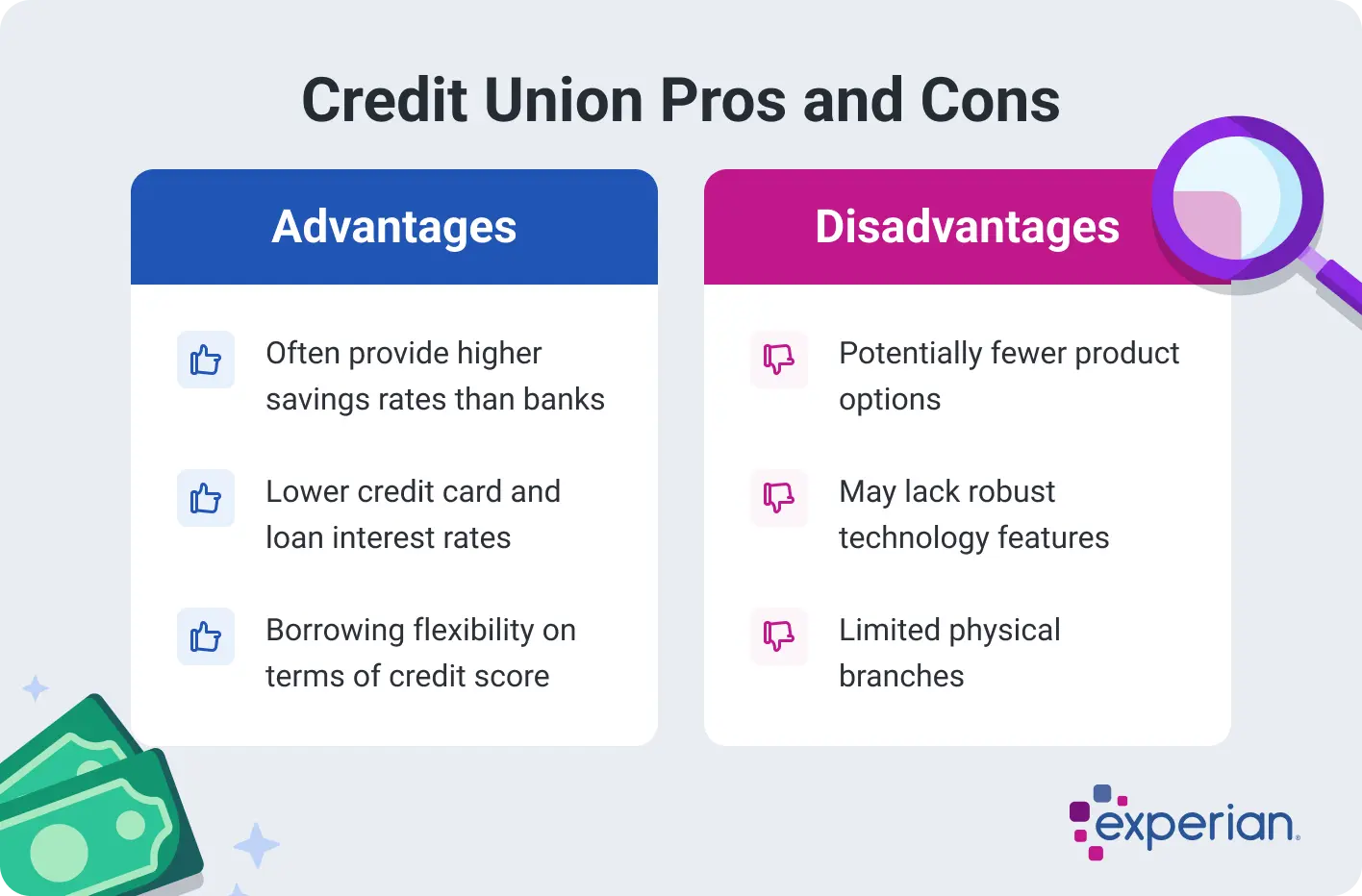 Credit Union Pros and Cons

Advantages

Often provide higher savings rates than banks

Lower credit card and loan interest rates

Borrowing flexibility on terms of credit score

Disadvantages

Potentially fewer product options

May lack robust technology features

Limited physical branches

experian.